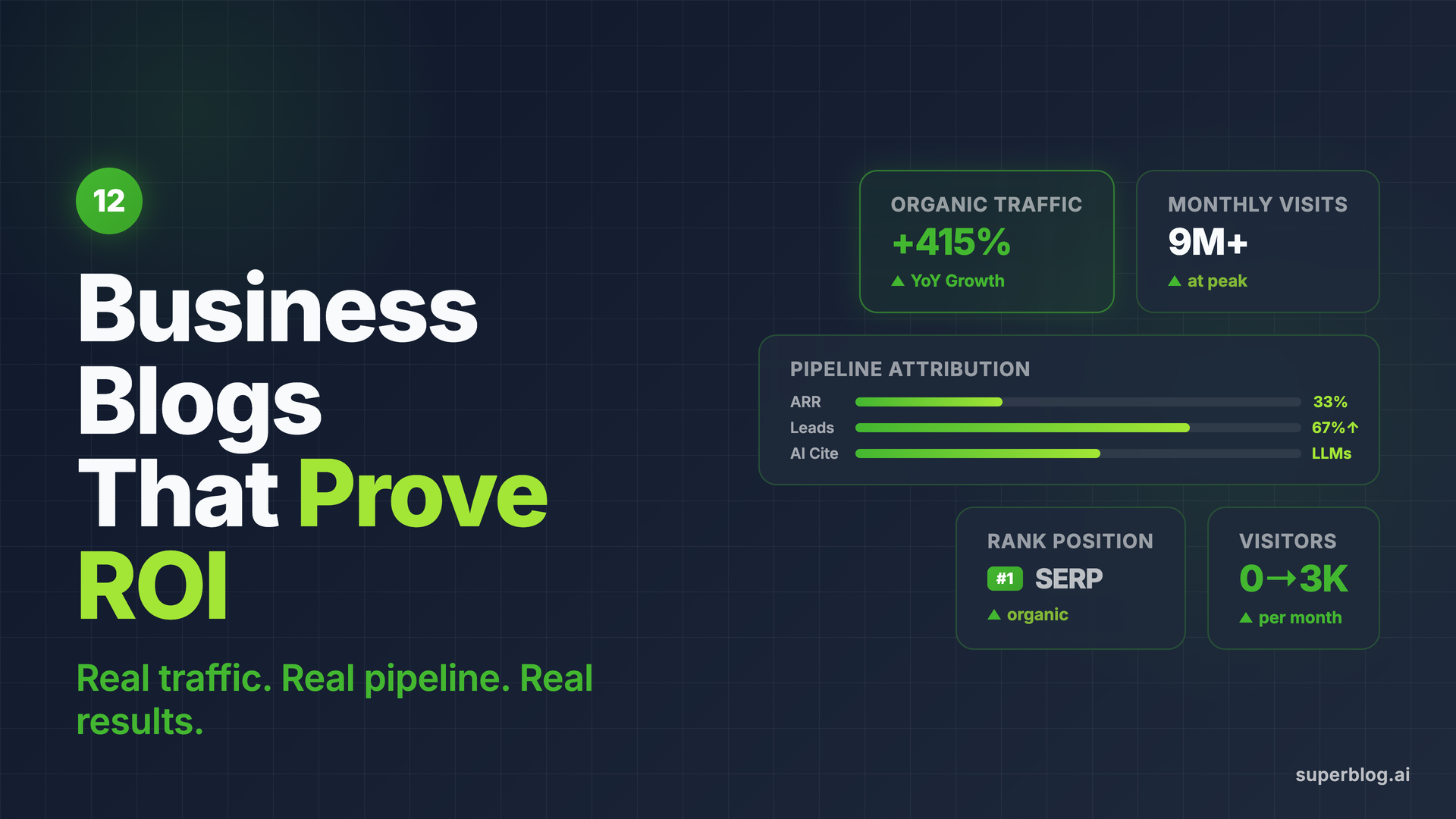 12

Business Blogs That Prove ROI

Real traffic. Real pipeline. Real results.

ORGANIC TRAFFIC
+415%
▲ YoY Growth

MONTHLY VISITS
9M+
▲ at peak

PIPELINE ATTRIBUTION
ARR 33%
Leads 67%↑
AI Cite LLMs

RANK POSITION
#1 SERP
▲ organic

VISITORS
0→3K
▲ per month

superblog.ai